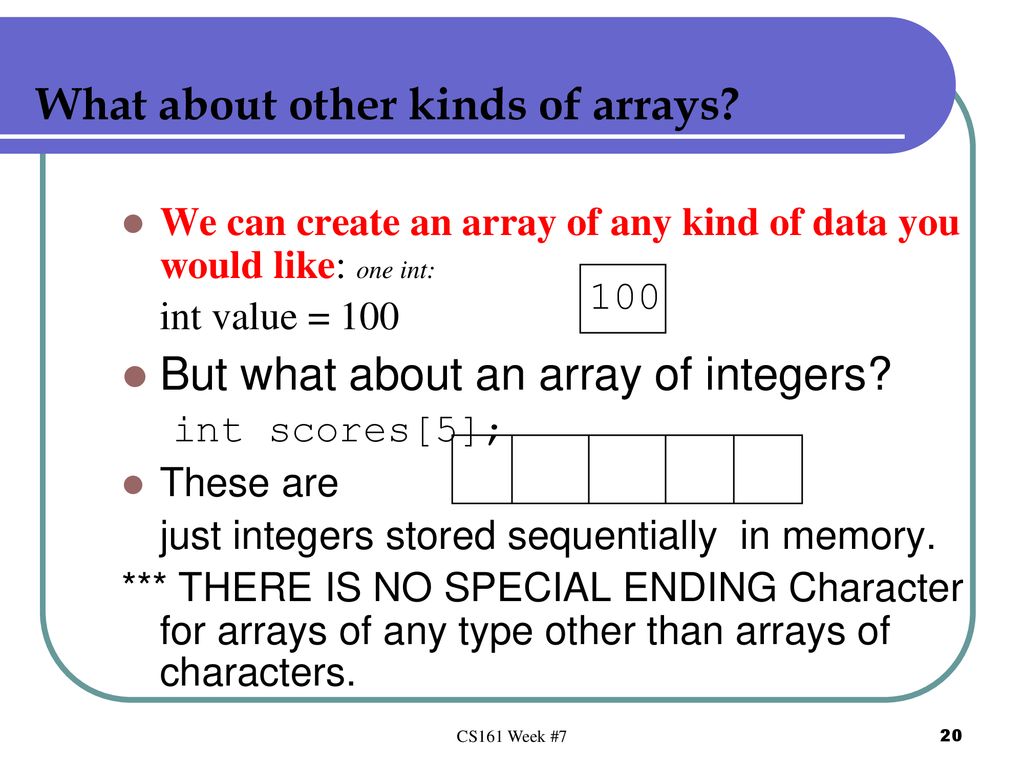 What about other kinds of arrays?

We can create an array of any kind of data you would like: one int:

100

int value = 100

But what about an array of integers?

int scores[5];

These are

just integers stored sequentially in memory.

*** THERE IS NO SPECIAL ENDING Character for arrays of any type other than arrays of characters.

CS161 Week #7

20